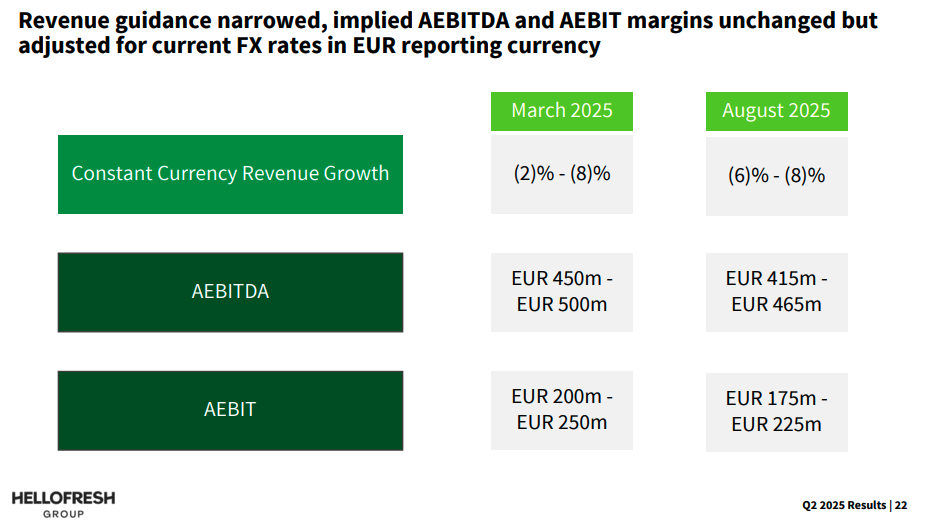 Revenue guidance narrowed, implied AEBITDA and AEBIT margins unchanged but adjusted for current FX rates in EUR reporting currency

| | March 2025 | August 2025 |
|---|---|---|
| Constant Currency Revenue Growth | (2)% - (8)% | (6)% - (8)% |
| AEBITDA | EUR 450m - EUR 500m | EUR 415m - EUR 465m |
| AEBIT | EUR 200m - EUR 250m | EUR 175m - EUR 225m |

HELLOFRESH GROUP

Q2 2025 Results | 22